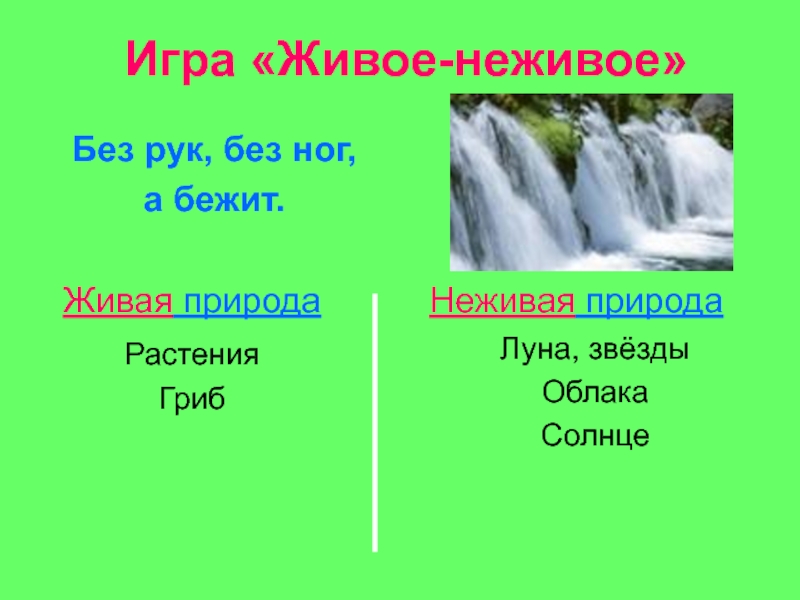 Игра «Живое-неживое»

Без рук, без ног,
а бежит.

Живая природа

Растения
Гриб

Неживая природа

Луна, звёзды
Облака
Солнце